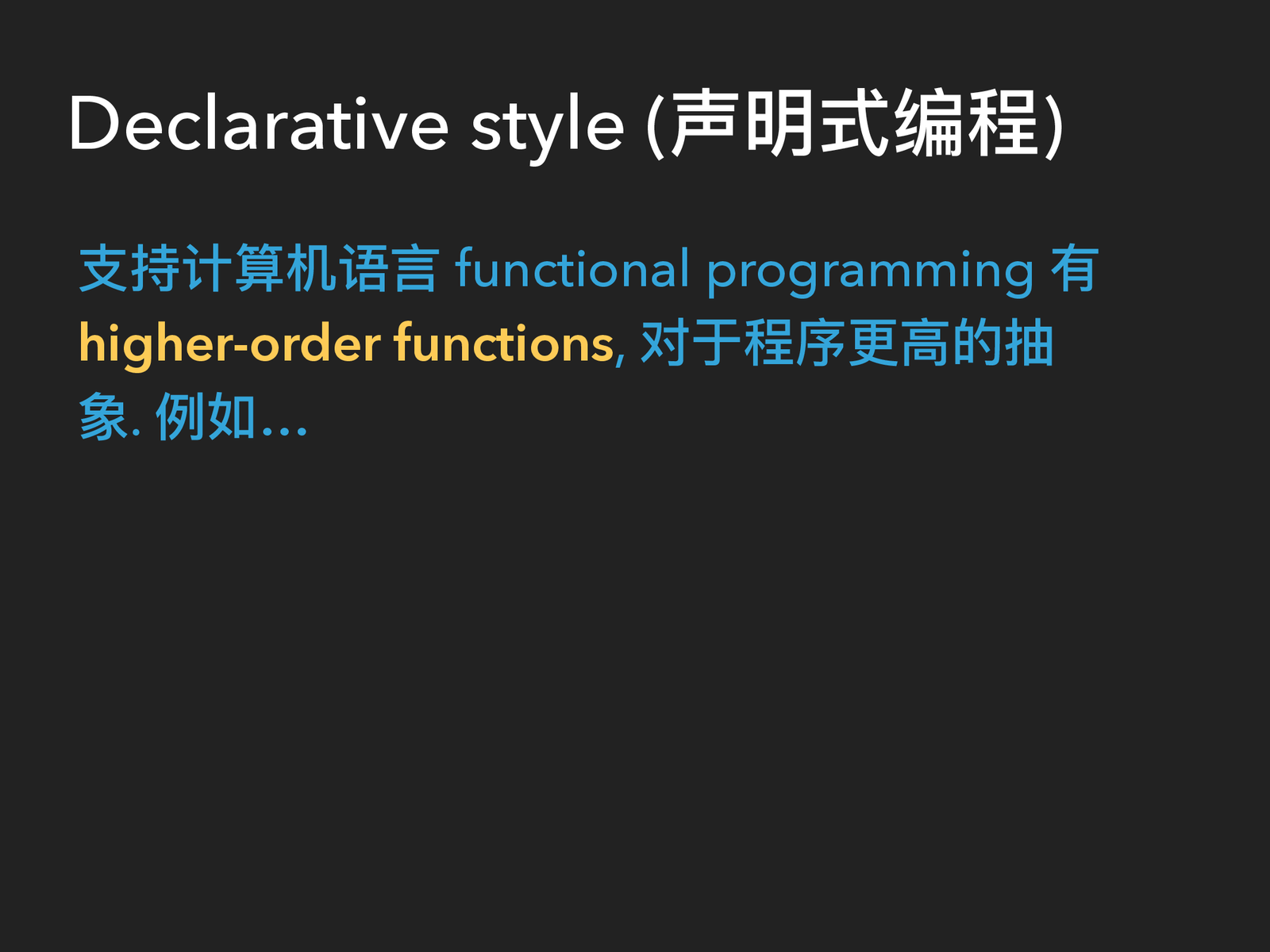 Declarative style (声明式编程)

支持计算机语言 functional programming 有 higher-order functions, 对于程序更高的抽象. 例如…